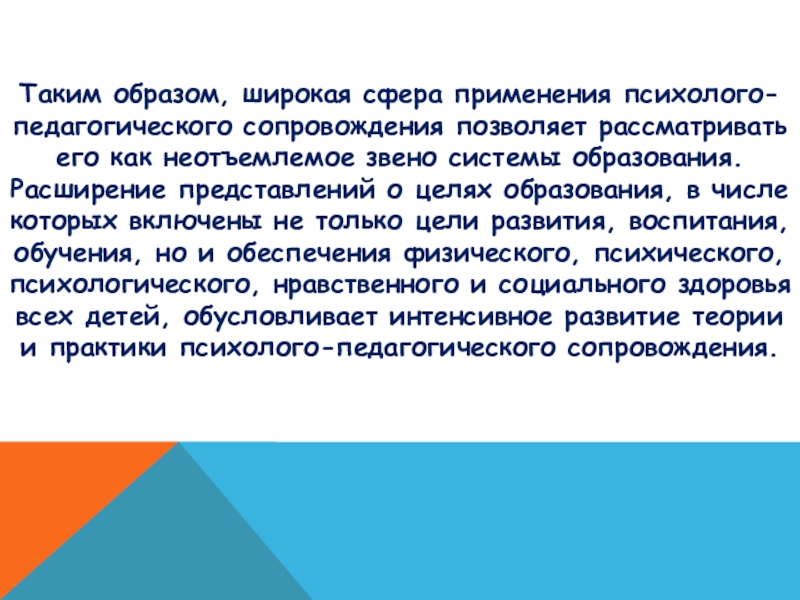 Таким образом, широкая сфера применения психолого-педагогического сопровождения позволяет рассматривать его как неотъемлемое звено системы образования. Расширение представлений о целях образования, в числе которых включены не только цели развития, воспитания, обучения, но и обеспечения физического, психического, психологического, нравственного и социального здоровья всех детей, обусловливает интенсивное развитие теории и практики психолого-педагогического сопровождения.